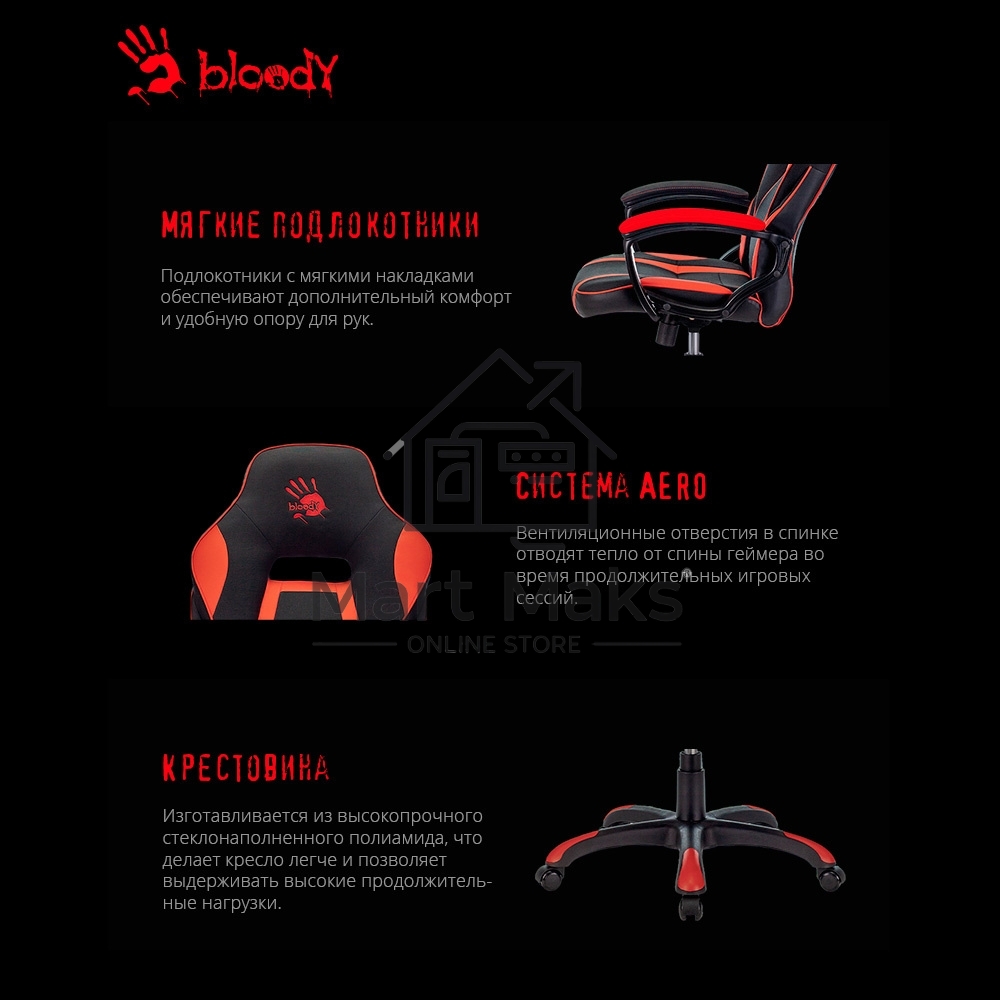 bloody

МЯГКИЕ ПОДЛОКОТНИКИ

Подлокотники с мягкими накладками обеспечивают дополнительный комфорт и удобную опору для рук.

bloody

СИСТЕМА AERO

Вентиляционные отверстия в спинке отводят тепло от спины геймера во время продолжительных игровых сессий.

Mart Maks
ONLINE STORE

КРЕСТОВИНА

Изготавливается из высокопрочного стеклонаполненного полиамида, что делает кресло легче и позволяет выдерживать высокие продолжительные нагрузки.